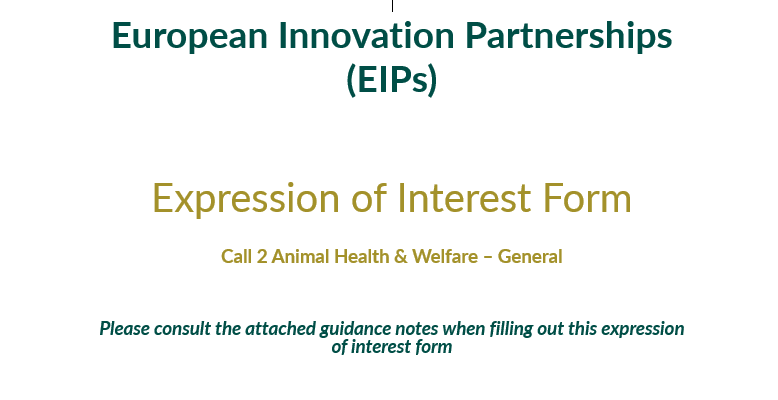 European Innovation Partnerships (EIPs)

Expression of Interest Form

Call 2 Animal Health & Welfare – General

Please consult the attached guidance notes when filling out this expression of interest form